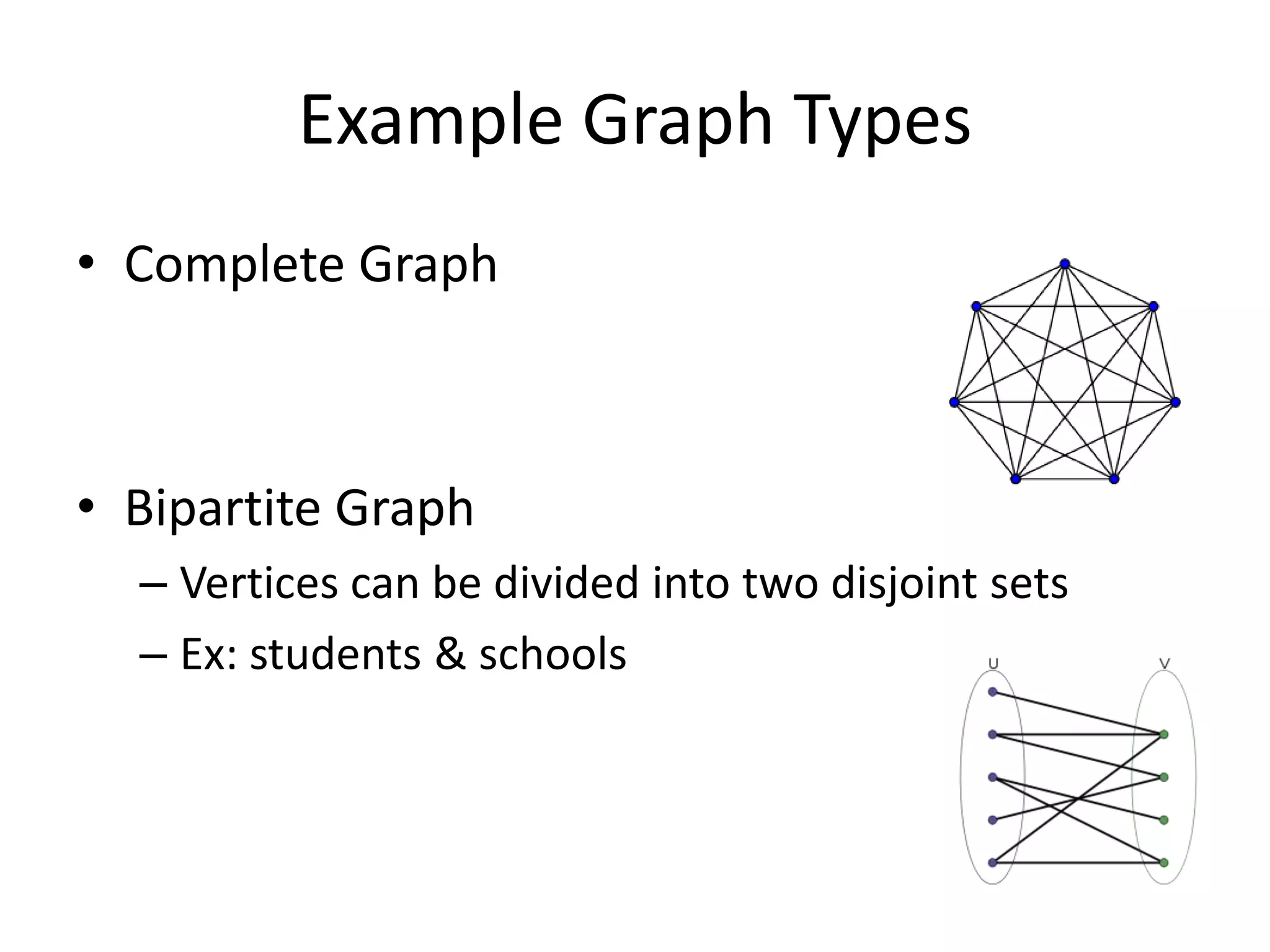 Example Graph Types

• Complete Graph

• Bipartite Graph
– Vertices can be divided into two disjoint sets
– Ex: students & schools

U

V